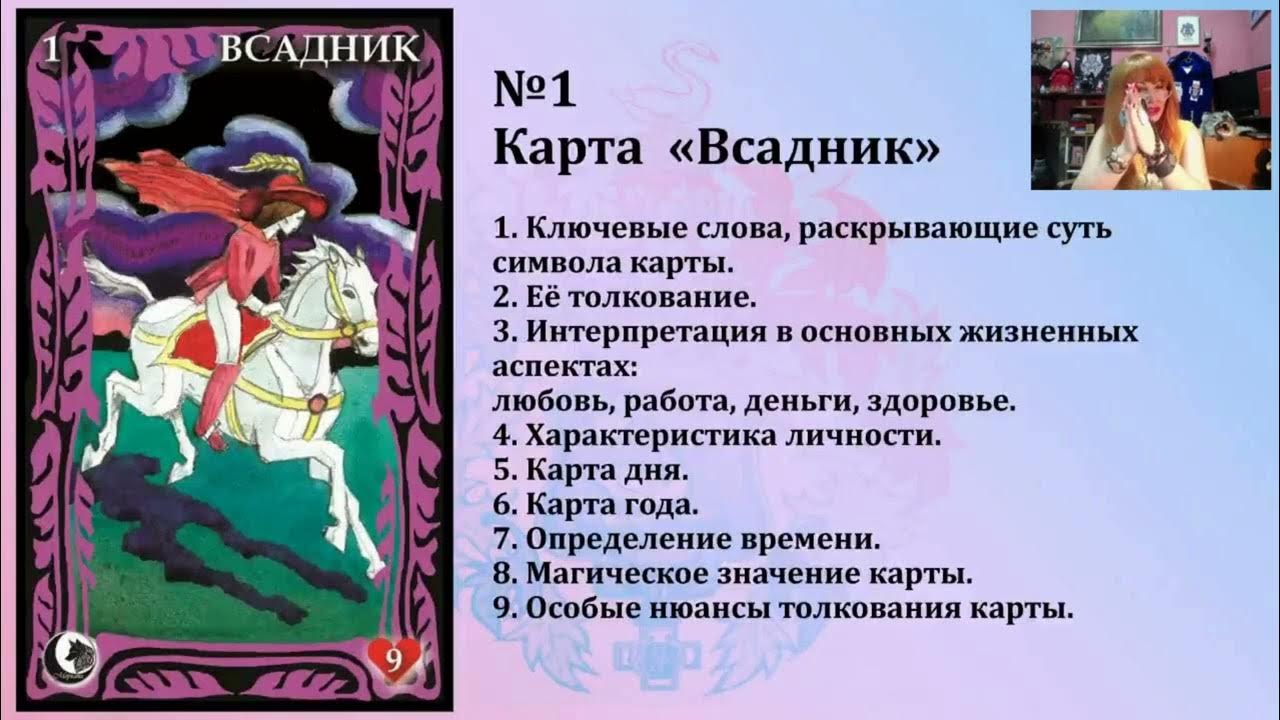 1 ВСАДНИК

9

№1
Карта «Всадник»

1. Ключевые слова, раскрывающие суть символа карты.
2. Её толкование.
3. Интерпретация в основных жизненных аспектах:
любовь, работа, деньги, здоровье.
4. Характеристика личности.
5. Карта дня.
6. Карта года.
7. Определение времени.
8. Магическое значение карты.
9. Особые нюансы толкования карты.